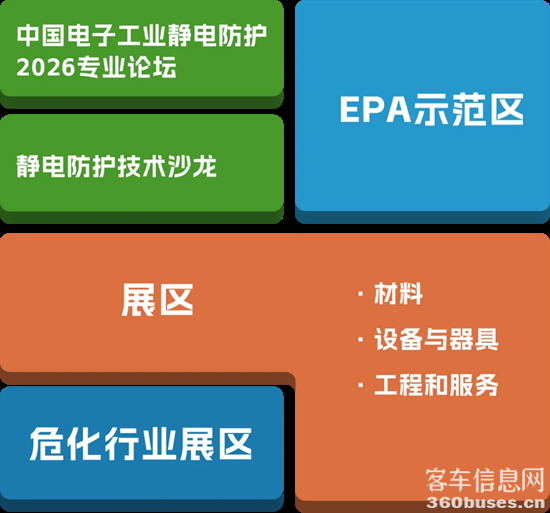 中国电子工业静电防护
2026专业论坛

静电防护技术沙龙

EPA示范区

展区

· 材料
· 设备与器具
· 工程和服务

危化行业展区

客车信息网
360buses.cn